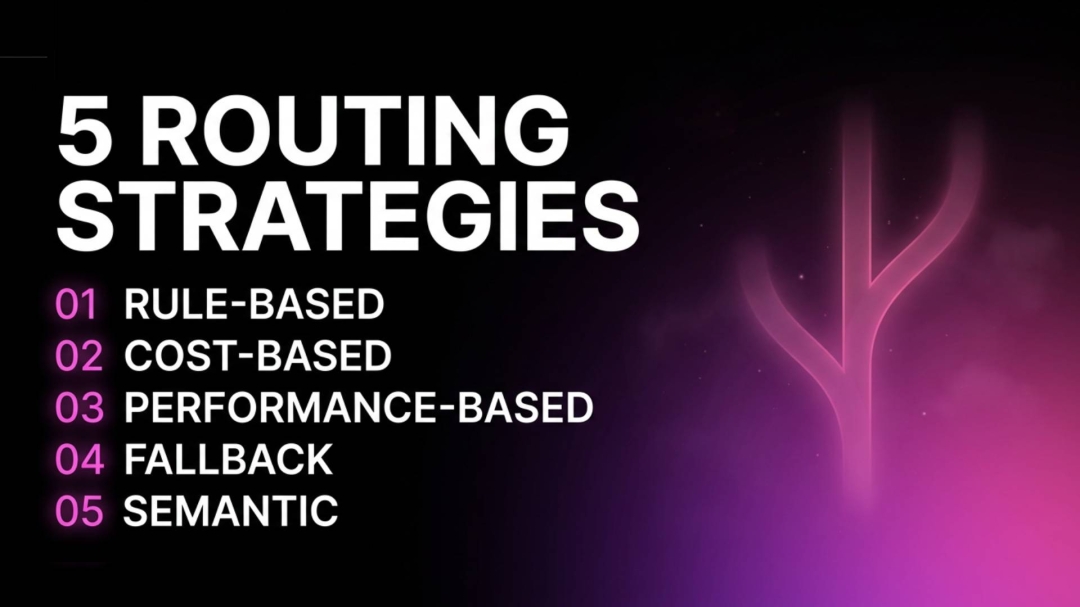 5 ROUTING STRATEGIES

01 RULE-BASED
02 COST-BASED
03 PERFORMANCE-BASED
04 FALLBACK
05 SEMANTIC